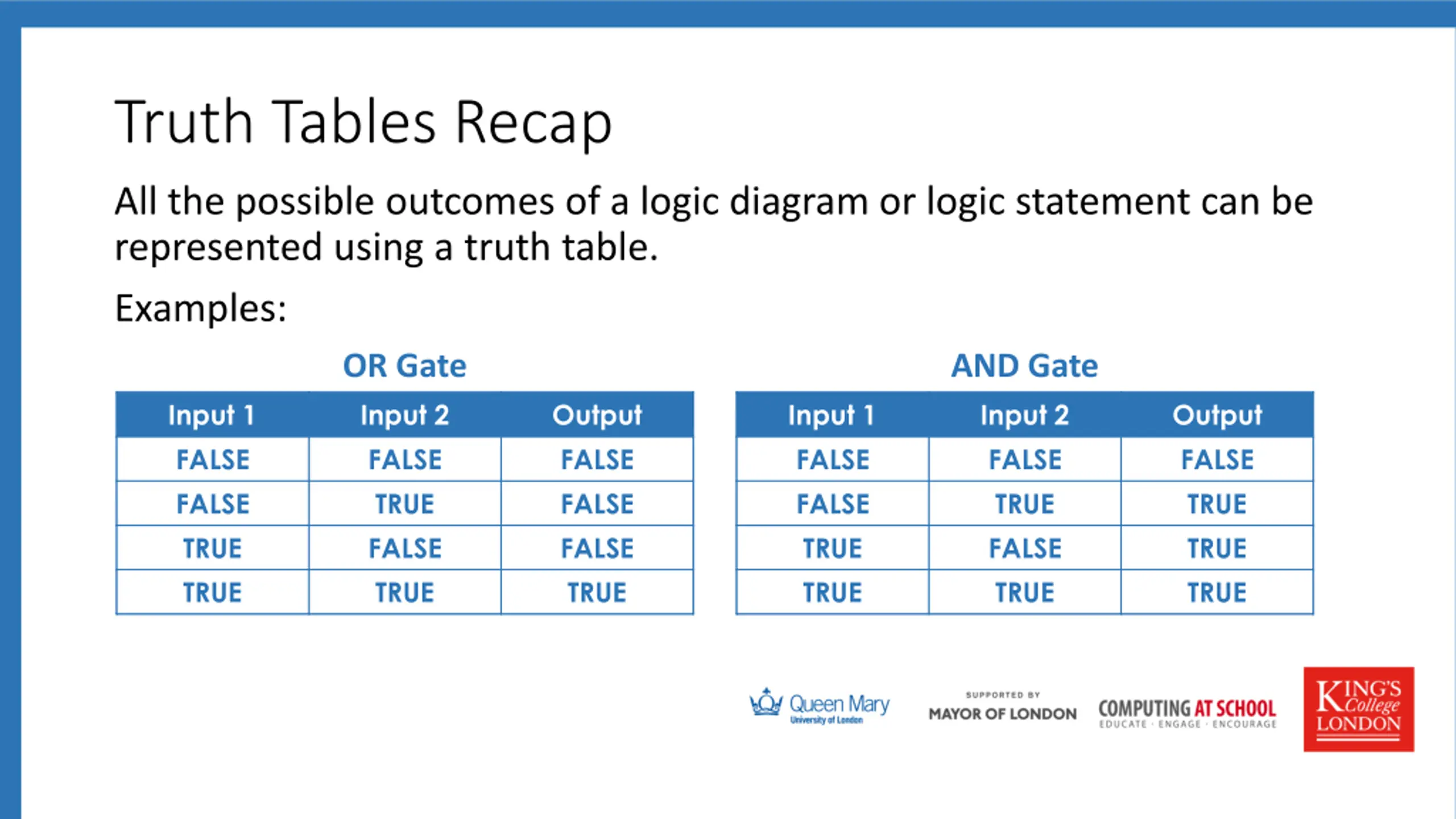 Truth Tables Recap

All the possible outcomes of a logic diagram or logic statement can be represented using a truth table.

Examples:

OR Gate

| Input 1 | Input 2 | Output |
|---|---|---|
| FALSE | FALSE | FALSE |
| FALSE | TRUE | FALSE |
| TRUE | FALSE | FALSE |
| TRUE | TRUE | TRUE |

AND Gate

| Input 1 | Input 2 | Output |
|---|---|---|
| FALSE | FALSE | FALSE |
| FALSE | TRUE | TRUE |
| TRUE | FALSE | TRUE |
| TRUE | TRUE | TRUE |

Queen Mary University of London

SUPPORTED BY MAYOR OF LONDON

COMPUTING AT SCHOOL EDUCATE · ENGAGE · ENCOURAGE

KING'S College LONDON